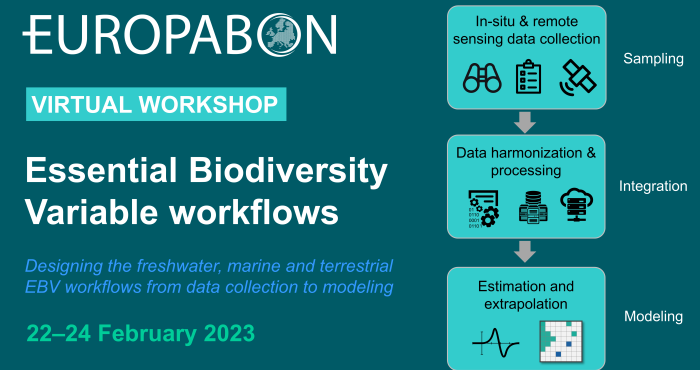 EUROPABON

VIRTUAL WORKSHOP

Essential Biodiversity Variable workflows

Designing the freshwater, marine and terrestrial EBV workflows from data collection to modeling

22–24 February 2023

In-situ & remote sensing data collection

Sampling

Data harmonization & processing

01 0110 0001 0110

Integration

Estimation and extrapolation

Modeling